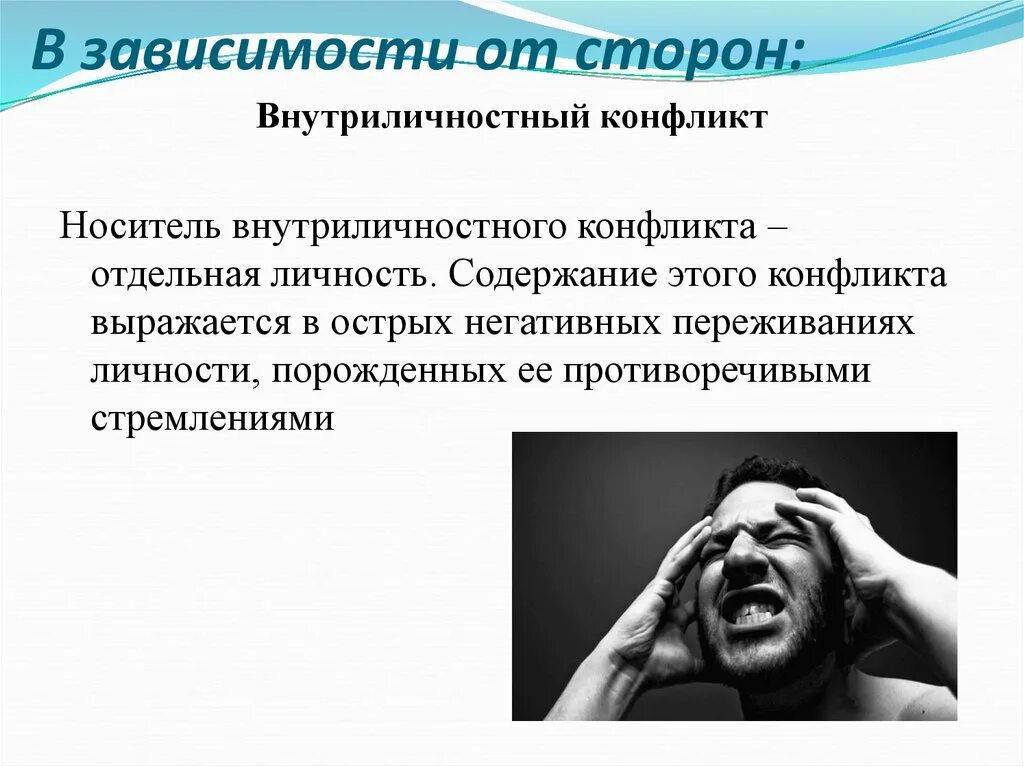 В зависимости от сторон:

Внутриличностный конфликт

Носитель внутриличностного конфликта – отдельная личность. Содержание этого конфликта выражается в острых негативных переживаниях личности, порожденных ее противоречивыми стремлениями